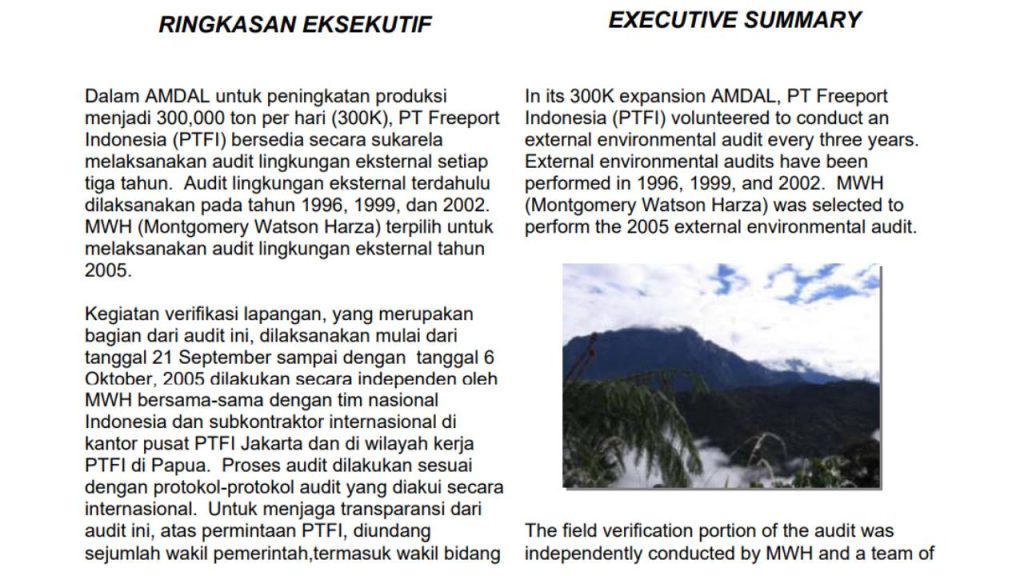 RINGKASAN EKSEKUTIF

Dalam AMDAL untuk peningkatan produksi menjadi 300,000 ton per hari (300K), PT Freeport Indonesia (PTFI) bersedia secara sukarela melaksanakan audit lingkungan eksternal setiap tiga tahun. Audit lingkungan eksternal terdahulu dilaksanakan pada tahun 1996, 1999, dan 2002. MWH (Montgomery Watson Harza) terpilih untuk melaksanakan audit lingkungan eksternal tahun 2005.

Kegiatan verifikasi lapangan, yang merupakan bagian dari audit ini, dilaksanakan mulai dari tanggal 21 September sampai dengan tanggal 6 Oktober, 2005 dilakukan secara independen oleh MWH bersama-sama dengan tim nasional Indonesia dan subkontraktor internasional di kantor pusat PTFI Jakarta dan di wilayah kerja PTFI di Papua. Proses audit dilakukan sesuai dengan protokol-protokol audit yang diakui secara internasional. Untuk menjaga transparansi dari audit ini, atas permintaan PTFI, diundang sejumlah wakil pemerintah,termasuk wakil bidang

EXECUTIVE SUMMARY

In its 300K expansion AMDAL, PT Freeport Indonesia (PTFI) volunteered to conduct an external environmental audit every three years. External environmental audits have been performed in 1996, 1999, and 2002. MWH (Montgomery Watson Harza) was selected to perform the 2005 external environmental audit.

The field verification portion of the audit was independently conducted by MWH and a team of